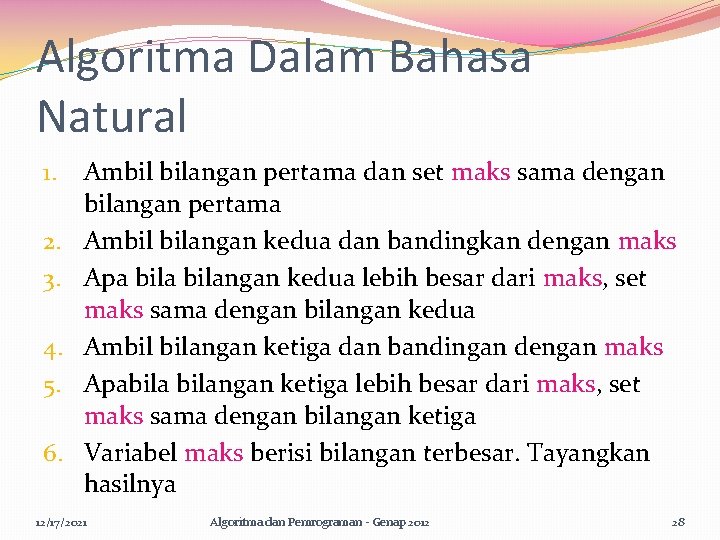 Algoritma Dalam Bahasa Natural

1. Ambil bilangan pertama dan set maks sama dengan bilangan pertama
2. Ambil bilangan kedua dan bandingkan dengan maks
3. Apa bila bilangan kedua lebih besar dari maks, set maks sama dengan bilangan kedua
4. Ambil bilangan ketiga dan bandingan dengan maks
5. Apabila bilangan ketiga lebih besar dari maks, set maks sama dengan bilangan ketiga
6. Variabel maks berisi bilangan terbesar. Tayangkan hasilnya

12/17/2021 Algoritma dan Pemrograman - Genap 2012 28